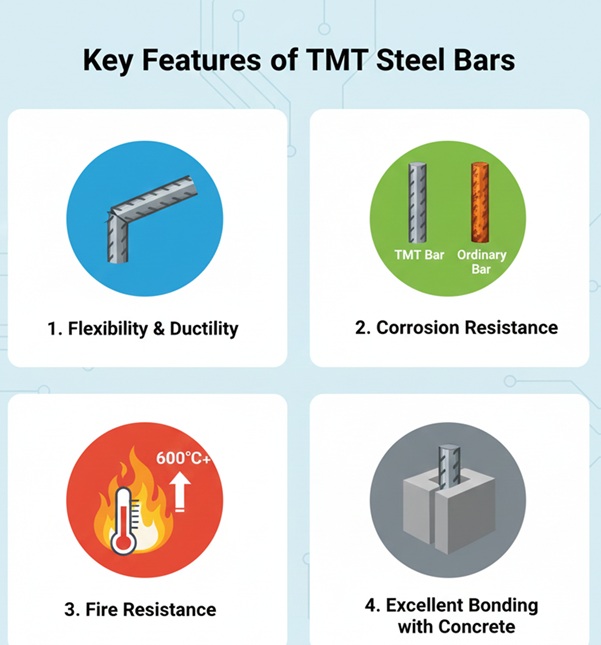 Key Features of TMT Steel Bars

1. Flexibility & Ductility

TMT Bar

Ordinary Bar

2. Corrosion Resistance

600°C+

3. Fire Resistance

4. Excellent Bonding with Concrete